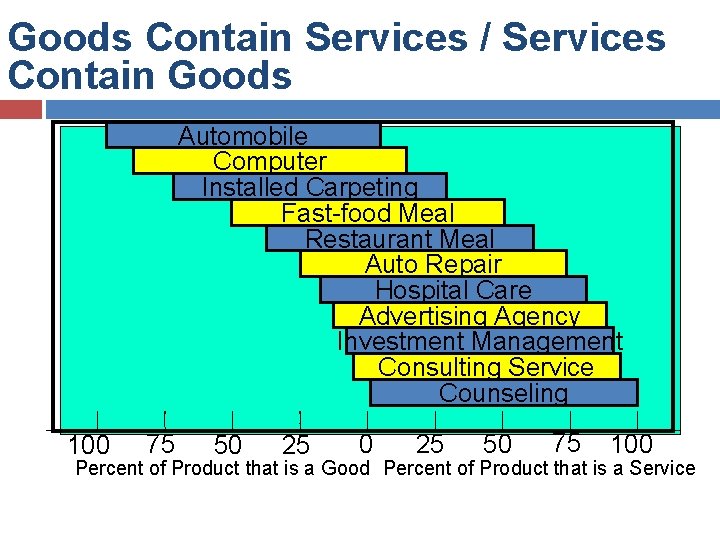 Goods Contain Services / Services Contain Goods

Automobile
Computer
Installed Carpeting
Fast-food Meal
Restaurant Meal
Auto Repair
Hospital Care
Advertising Agency
Investment Management
Consulting Service
Counseling

100 75 50 25 0 25 50 75 100
Percent of Product that is a Good Percent of Product that is a Service